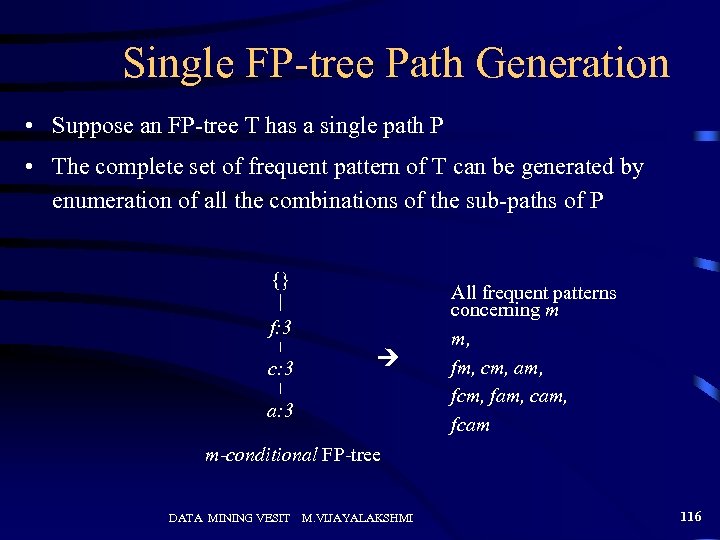 Single FP-tree Path Generation

• Suppose an FP-tree T has a single path P

• The complete set of frequent pattern of T can be generated by enumeration of all the combinations of the sub-paths of P

{}

f:3

c:3

a:3

m-conditional FP-tree

→

All frequent patterns concerning m

m,

fm, cm, am,

fcm, fam, cam,

fcam

DATA MINING VESIT M.VIJAYALAKSHMI

116